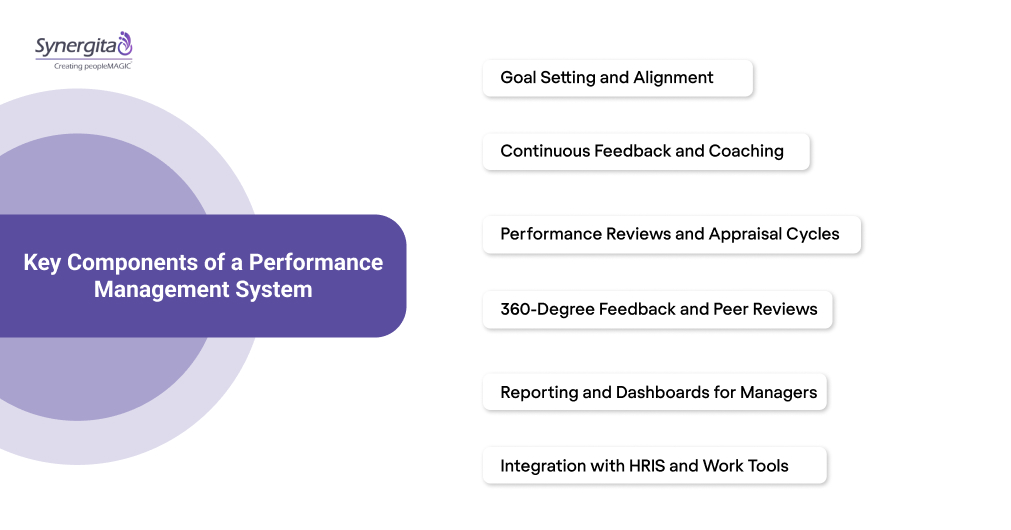 Synergita
Creating peopleMAGIC

Key Components of a Performance Management System

Goal Setting and Alignment

Continuous Feedback and Coaching

Performance Reviews and Appraisal Cycles

360-Degree Feedback and Peer Reviews

Reporting and Dashboards for Managers

Integration with HRIS and Work Tools